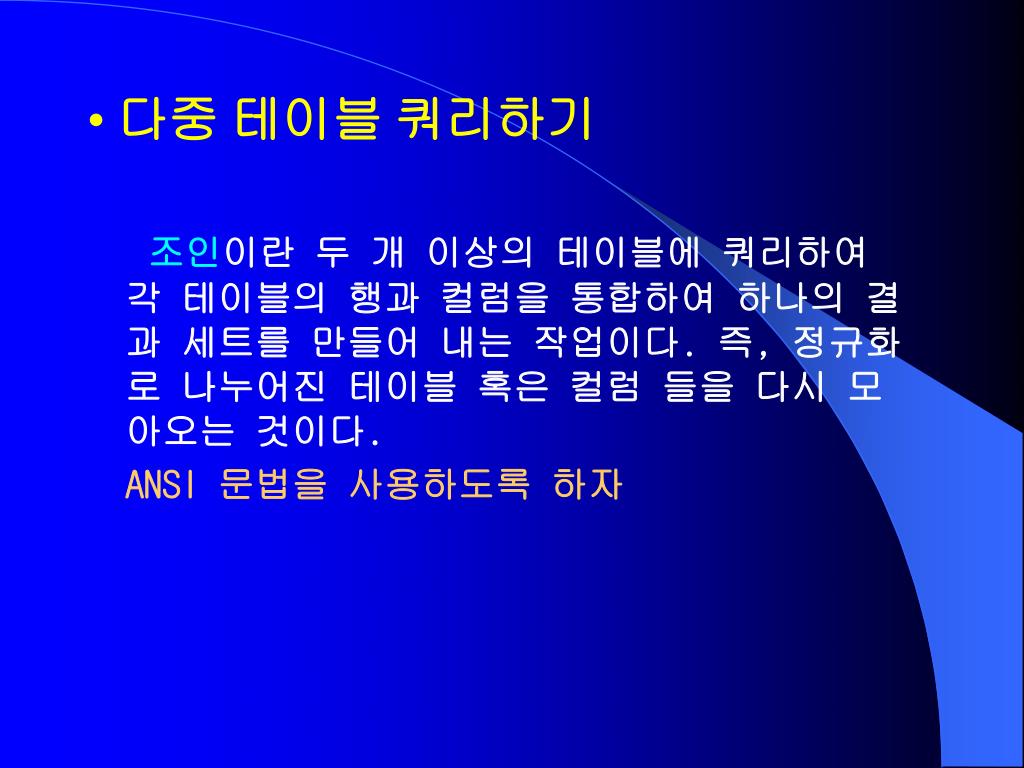 • 다중 테이블 쿼리하기

조인이란 두 개 이상의 테이블에 쿼리하여 각 테이블의 행과 컬럼을 통합하여 하나의 결과 세트를 만들어 내는 작업이다. 즉, 정규화로 나누어진 테이블 혹은 컬럼 들을 다시 모아오는 것이다.

ANSI 문법을 사용하도록 하자